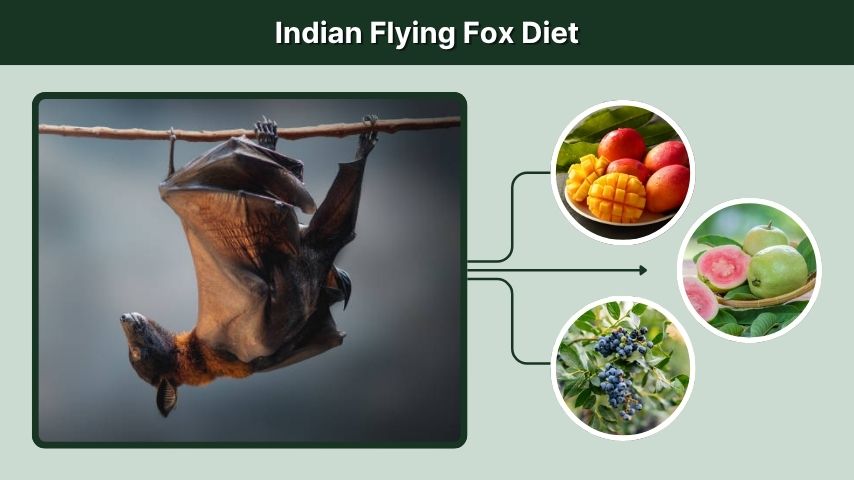 Indian Flying Fox Diet